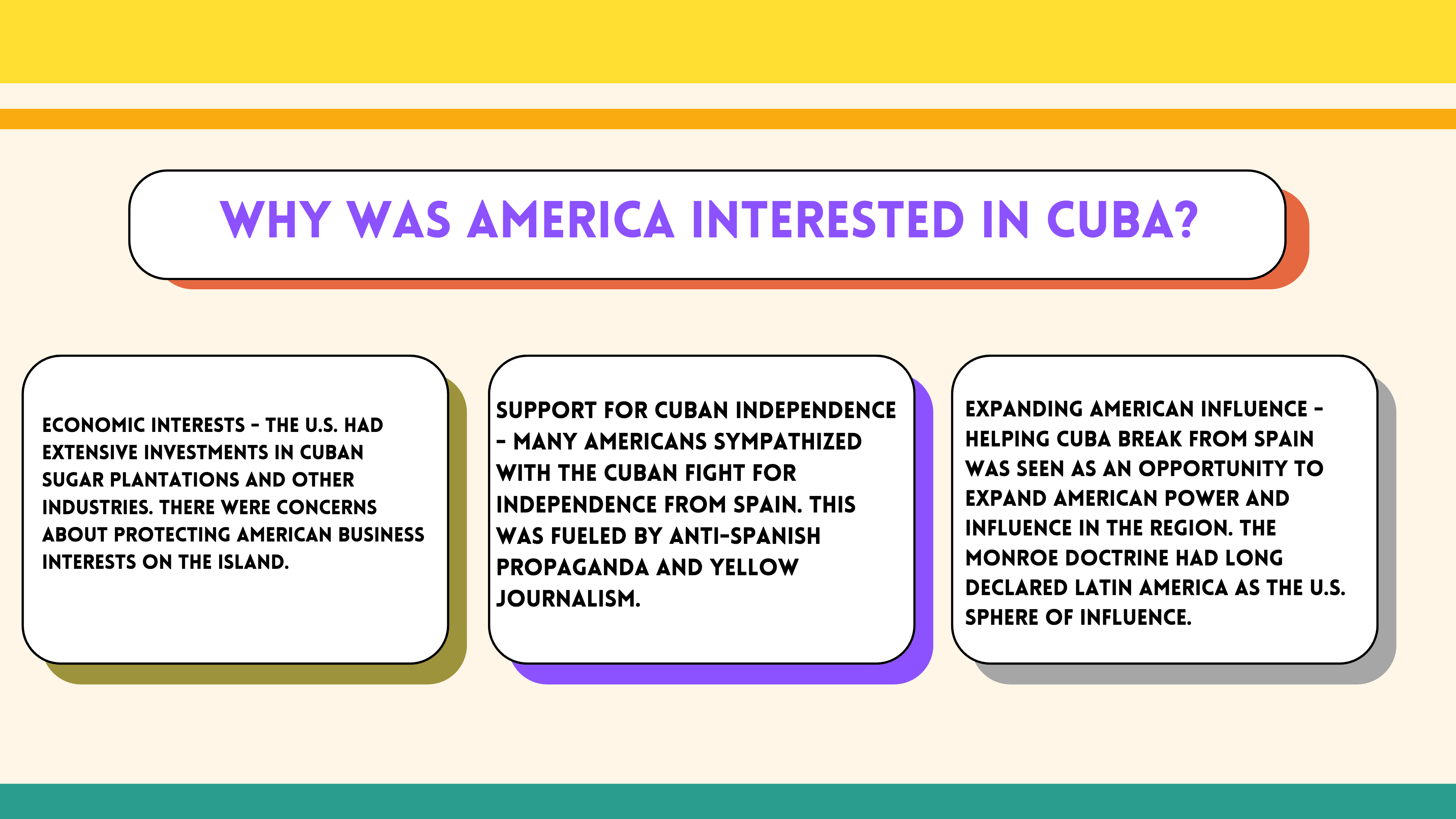 WHY WAS AMERICA INTERESTED IN CUBA?

ECONOMIC INTERESTS - THE U.S. HAD EXTENSIVE INVESTMENTS IN CUBAN SUGAR PLANTATIONS AND OTHER INDUSTRIES. THERE WERE CONCERNS ABOUT PROTECTING AMERICAN BUSINESS INTERESTS ON THE ISLAND.

SUPPORT FOR CUBAN INDEPENDENCE - MANY AMERICANS SYMPATHIZED WITH THE CUBAN FIGHT FOR INDEPENDENCE FROM SPAIN. THIS WAS FUELED BY ANTI-SPANISH PROPAGANDA AND YELLOW JOURNALISM.

EXPANDING AMERICAN INFLUENCE - HELPING CUBA BREAK FROM SPAIN WAS SEEN AS AN OPPORTUNITY TO EXPAND AMERICAN POWER AND INFLUENCE IN THE REGION. THE MONROE DOCTRINE HAD LONG DECLARED LATIN AMERICA AS THE U.S. SPHERE OF INFLUENCE.